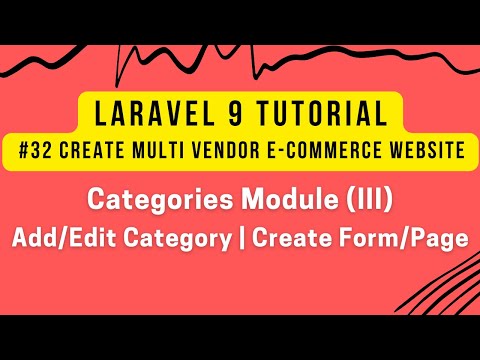 LARAVEL 9 TUTORIAL
#32 CREATE MULTI VENDOR E-COMMERCE WEBSITE

Categories Module (III)
Add/Edit Category | Create Form/Page